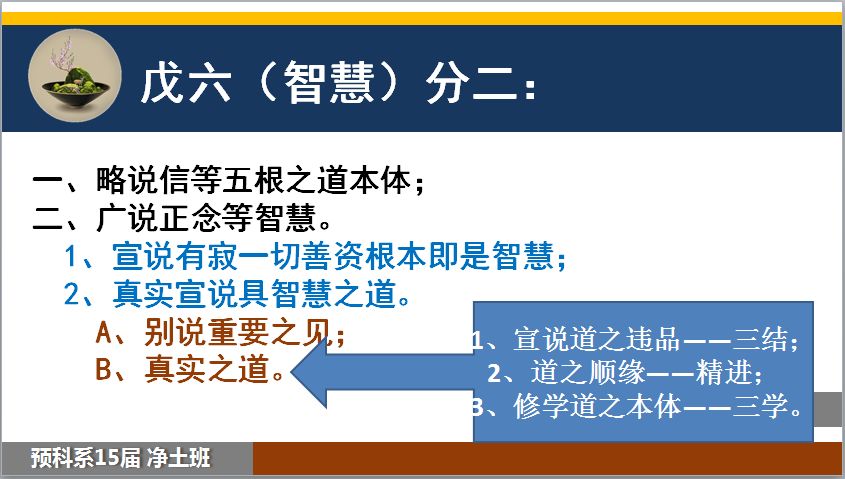 戊六（智慧）分二：

一、略说信等五根之道本体；
二、广说正念等智慧。
1、宣说有寂一切善资根本即是智慧；
2、真实宣说具智慧之道。
A、别说重要之见；
B、真实之道。

1、宣说道之违品——三结；
2、道之顺缘——精进；
3、修学道之本体——三学。

预科系15届 净土班